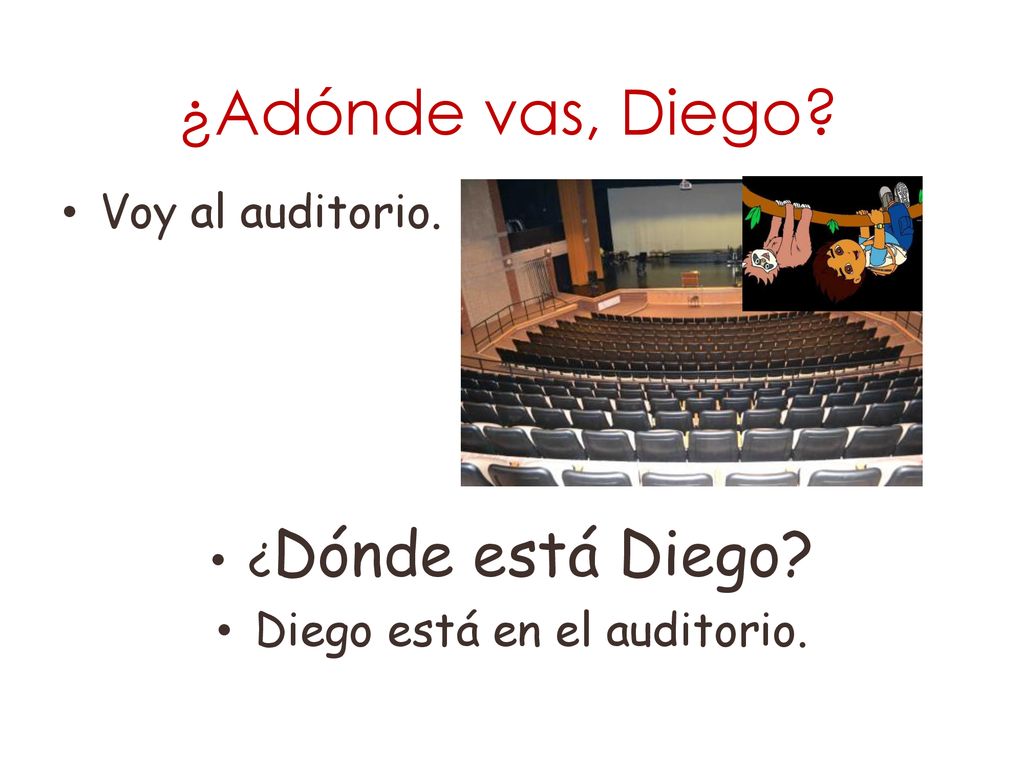 ¿Adónde vas, Diego?

• Voy al auditorio.

• ¿Dónde está Diego?
• Diego está en el auditorio.